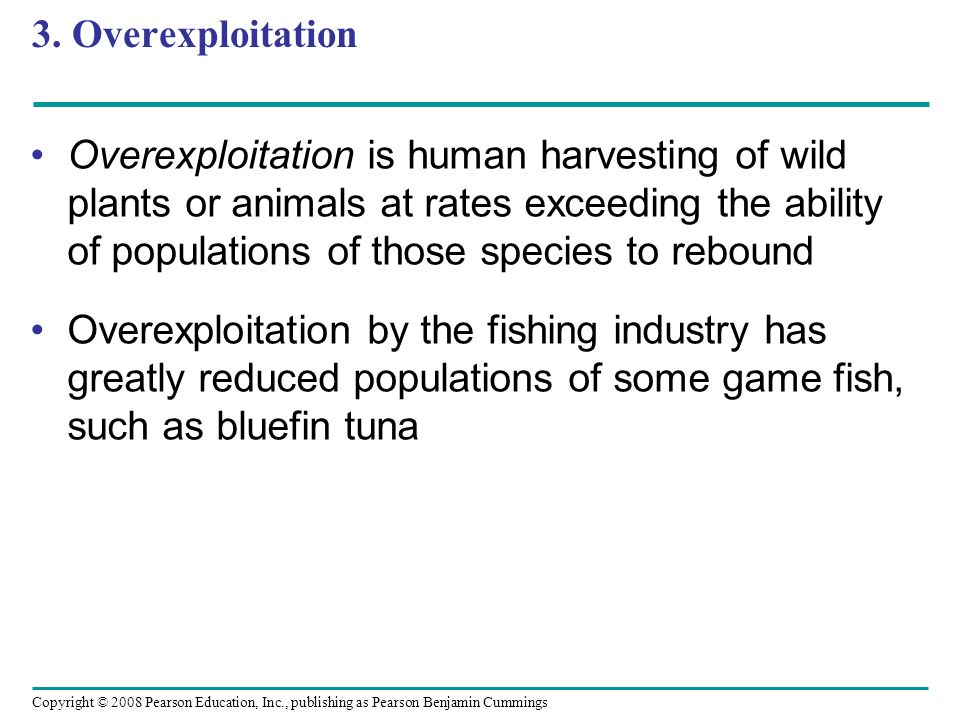 3. Overexploitation

• Overexploitation is human harvesting of wild plants or animals at rates exceeding the ability of populations of those species to rebound

• Overexploitation by the fishing industry has greatly reduced populations of some game fish, such as bluefin tuna

Copyright © 2008 Pearson Education, Inc., publishing as Pearson Benjamin Cummings